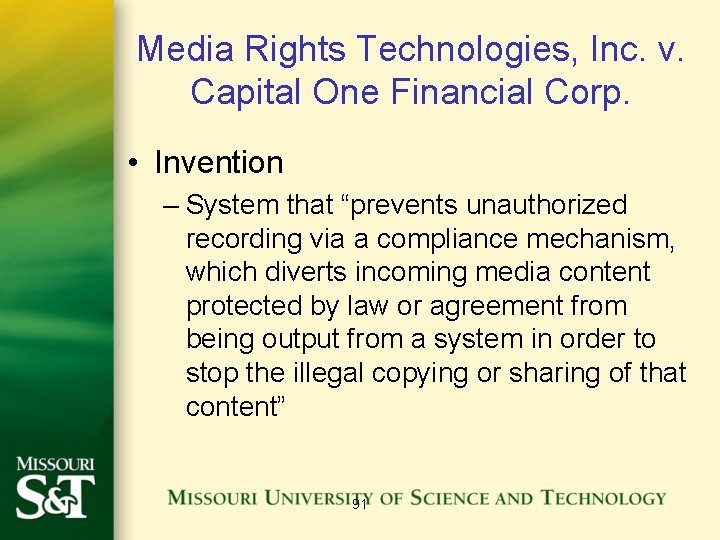 Media Rights Technologies, Inc. v. Capital One Financial Corp.

• Invention

– System that “prevents unauthorized recording via a compliance mechanism, which diverts incoming media content protected by law or agreement from being output from a system in order to stop the illegal copying or sharing of that content”

MISSOURI S&T

MISSOURI UNIVERSITY OF SCIENCE AND TECHNOLOGY

91